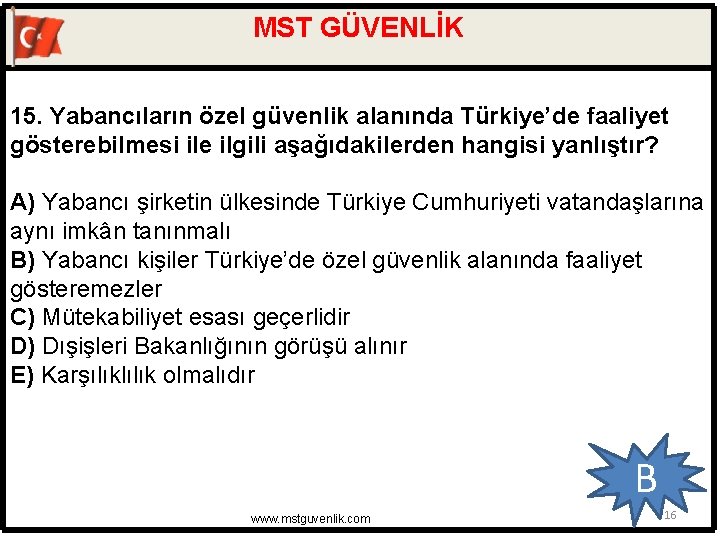 MST GÜVENLİK

15. Yabancıların özel güvenlik alanında Türkiye'de faaliyet gösterebilmesi ile ilgili aşağıdakilerden hangisi yanlıştır?

A) Yabancı şirketin ülkesinde Türkiye Cumhuriyeti vatandaşlarına aynı imkân tanınmalı
B) Yabancı kişiler Türkiye'de özel güvenlik alanında faaliyet gösteremezler
C) Mütekabiliyet esası geçerlidir
D) Dışişleri Bakanlığının görüşü alınır
E) Karşılıklılık olmalıdır

B

www.mstguvenlik.com

16